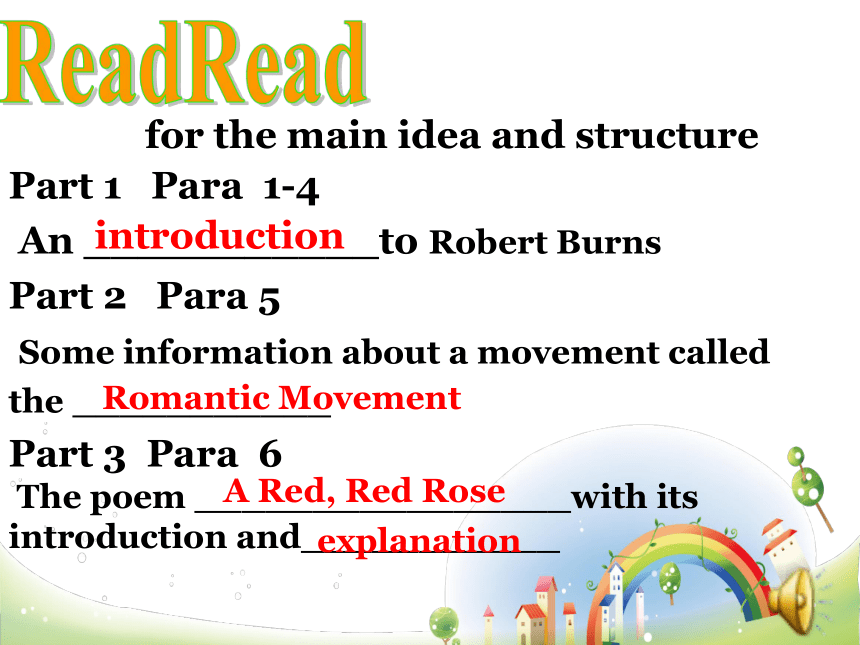 ReadRead

for the main idea and structure

Part 1 Para 1-4

An introduction to Robert Burns

Part 2 Para 5

Some information about a movement called the Romantic Movement

Part 3 Para 6

The poem A Red, Red Rose with its introduction and explanation